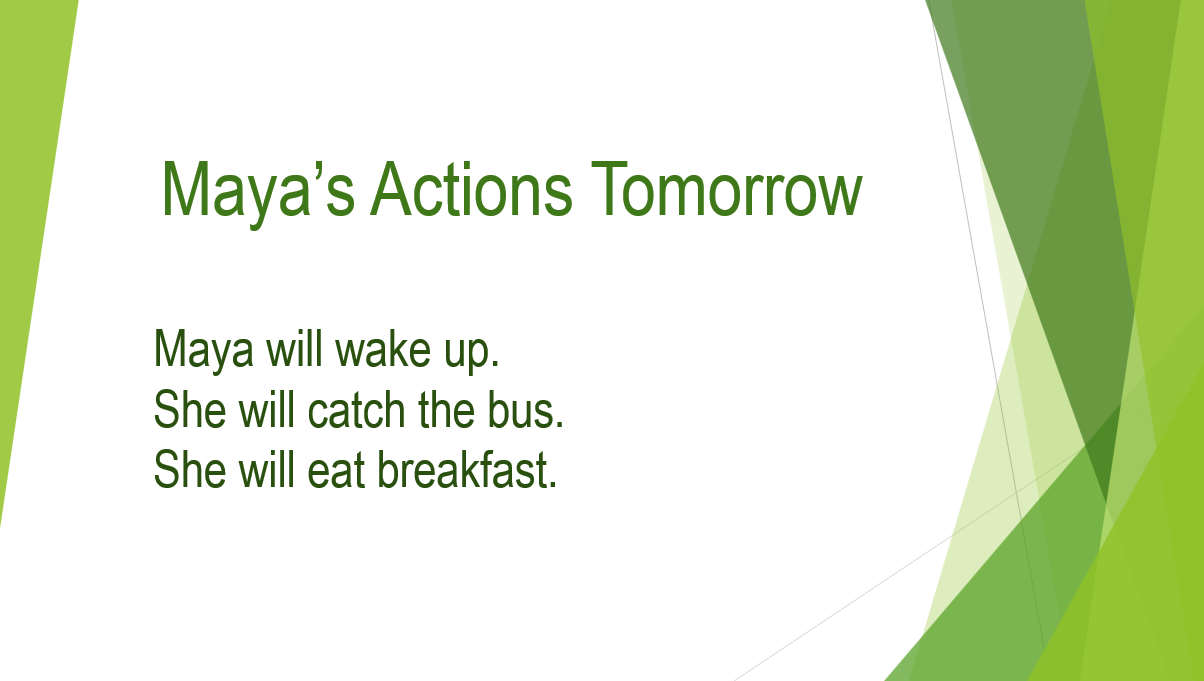 Maya’s Actions Tomorrow

Maya will wake up.
She will catch the bus.
She will eat breakfast.